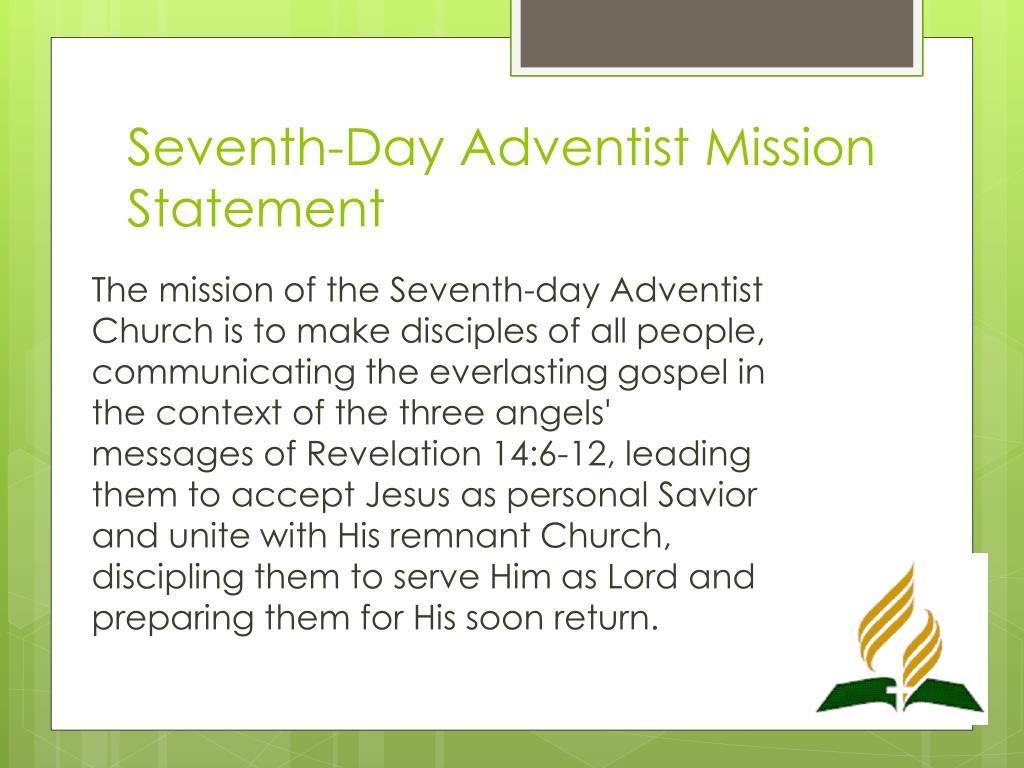 Seventh-Day Adventist Mission Statement

The mission of the Seventh-day Adventist Church is to make disciples of all people, communicating the everlasting gospel in the context of the three angels' messages of Revelation 14:6-12, leading them to accept Jesus as personal Savior and unite with His remnant Church, discipling them to serve Him as Lord and preparing them for His soon return.